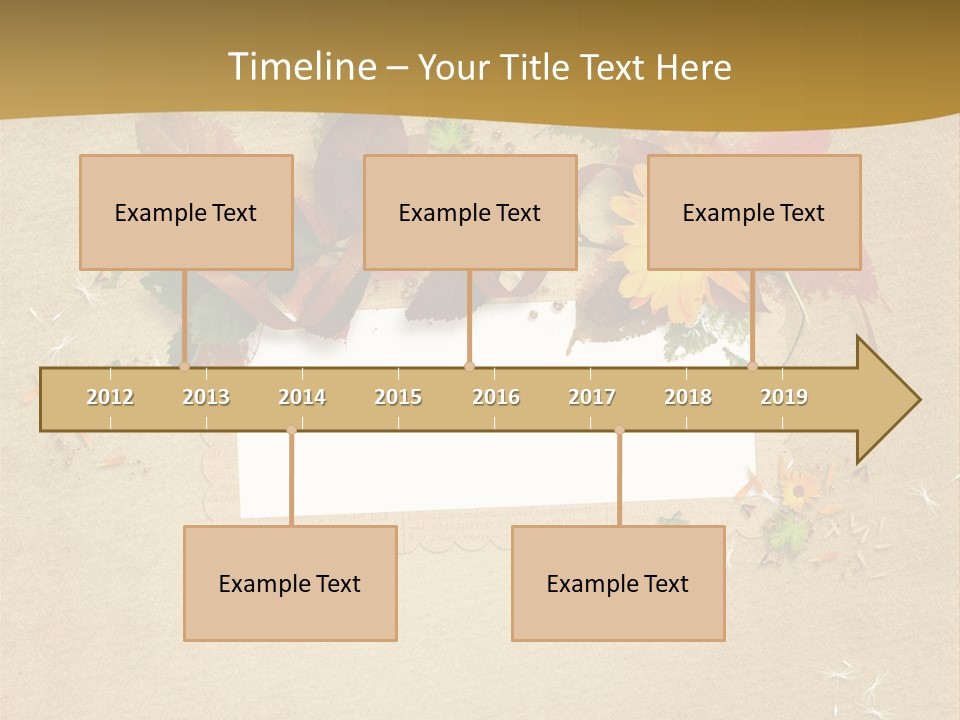 Timeline – Your Title Text Here

Example Text

Example Text

Example Text

2012 2013 2014 2015 2016 2017 2018 2019

Example Text

Example Text